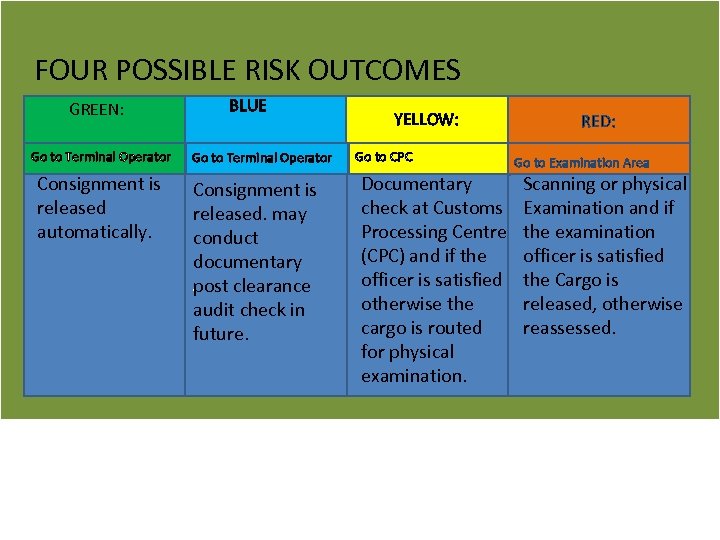 FOUR POSSIBLE RISK OUTCOMES

| GREEN: | BLUE | YELLOW: | RED: |
|---|---|---|---|
| Go to Terminal Operator | Go to Terminal Operator | Go to CPC | Go to Examination Area |
| Consignment is released automatically. | Consignment is released. may conduct documentary post clearance audit check in future. | Documentary check at Customs Processing Centre (CPC) and if the officer is satisfied otherwise the cargo is routed for physical examination. | Scanning or physical Examination and if the examination officer is satisfied the Cargo is released, otherwise reassessed. |